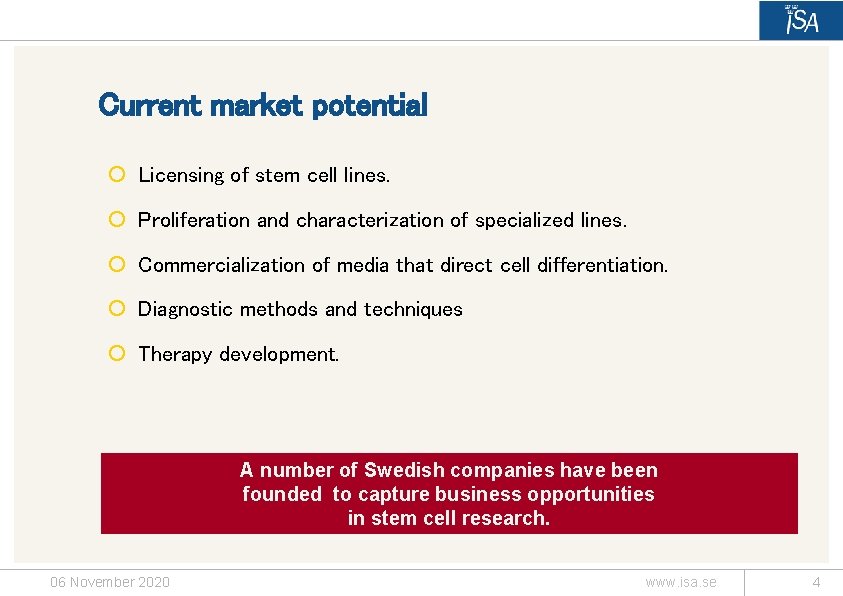 ISA

Current market potential

Licensing of stem cell lines.

Proliferation and characterization of specialized lines.

Commercialization of media that direct cell differentiation.

Diagnostic methods and techniques

Therapy development.

A number of Swedish companies have been founded to capture business opportunities in stem cell research.

06 November 2020

www.isa.se

4